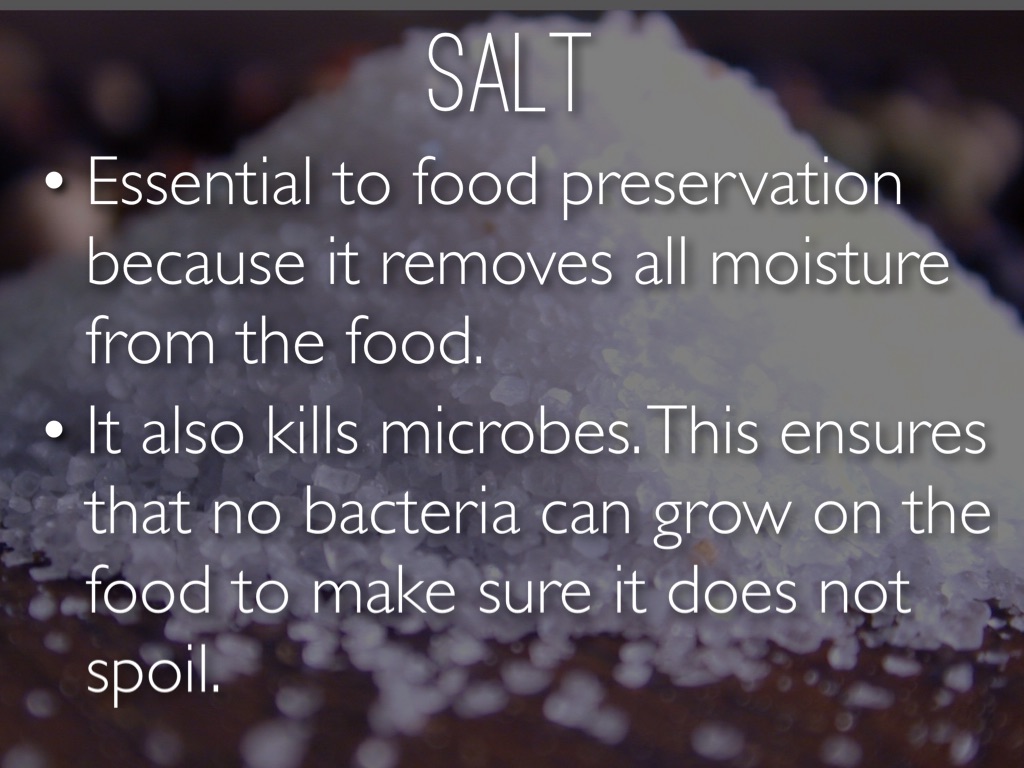 SALT

• Essential to food preservation because it removes all moisture from the food.

• It also kills microbes. This ensures that no bacteria can grow on the food to make sure it does not spoil.